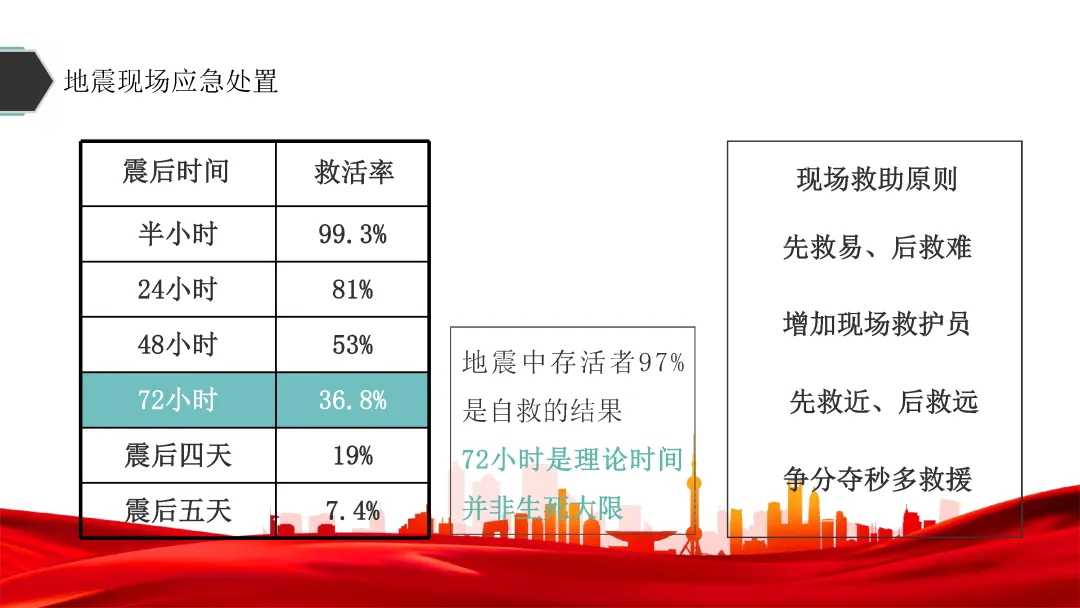 地震现场应急处置

| 震后时间 | 救活率 |
|---|---|
| 半小时 | 99.3% |
| 24小时 | 81% |
| 48小时 | 53% |
| 72小时 | 36.8% |
| 震后四天 | 19% |
| 震后五天 | 7.4% |

地震中存活者97%是自救的结果

72小时是理论时间并非生死大限

现场救助原则

先救易、后救难

增加现场救护员

先救近、后救远

争分夺秒多救援